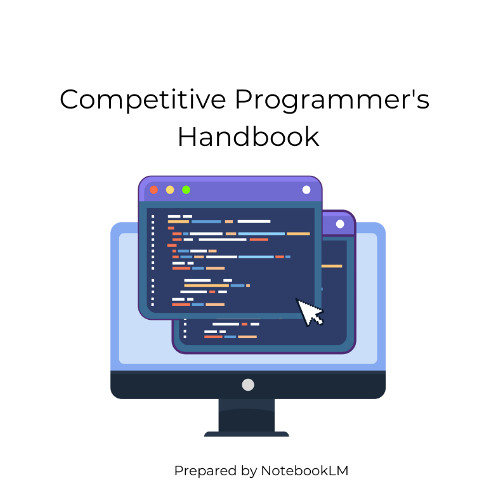 Competitive Programmer's Handbook

Prepared by NotebookLM